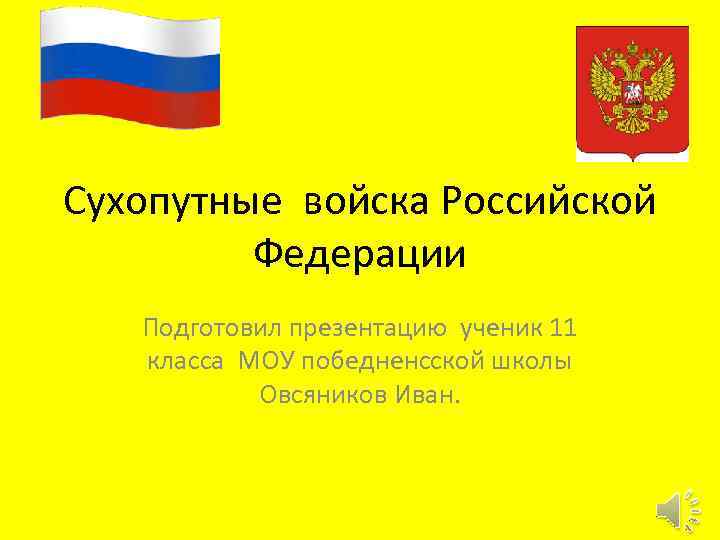 Сухопутные войска Российской Федерации

Подготовил презентацию ученик 11 класса МОУ победненсской школы Овсяников Иван.